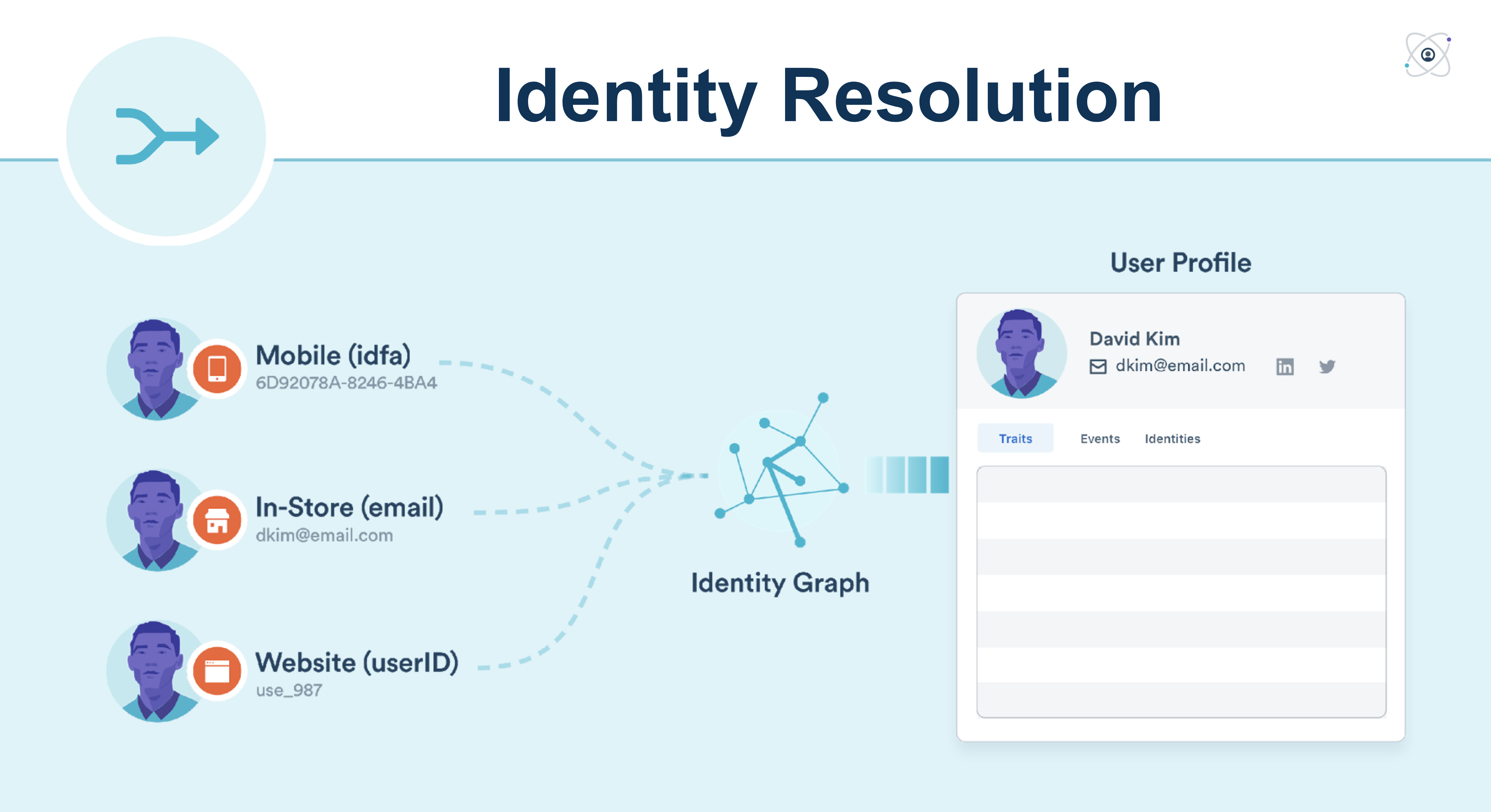 Identity Resolution

Mobile (idfa)
6D92078A-8246-4BA4

In-Store (email)
dkim@email.com

Website (userID)
use_987

Identity Graph

User Profile

David Kim
dkim@email.com

Traits
Events
Identities